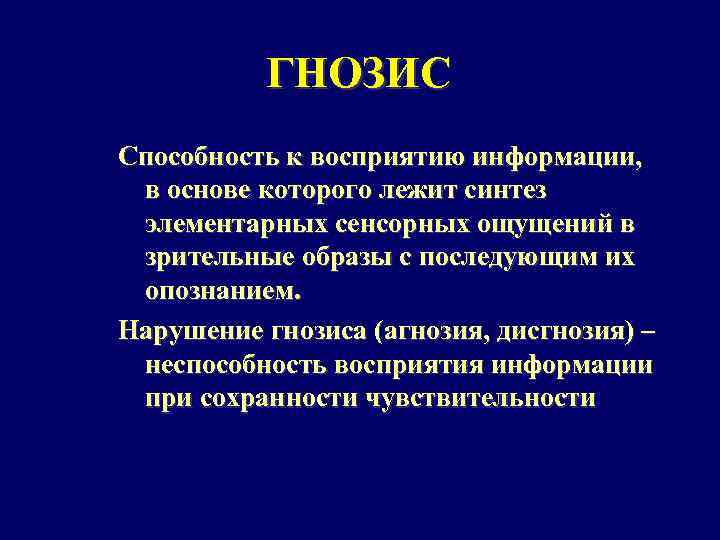 ГНОЗИС

Способность к восприятию информации, в основе которого лежит синтез элементарных сенсорных ощущений в зрительные образы с последующим их опознанием.

Нарушение гнозиса (агнозия, дисгнозия) – неспособность восприятия информации при сохранности чувствительности